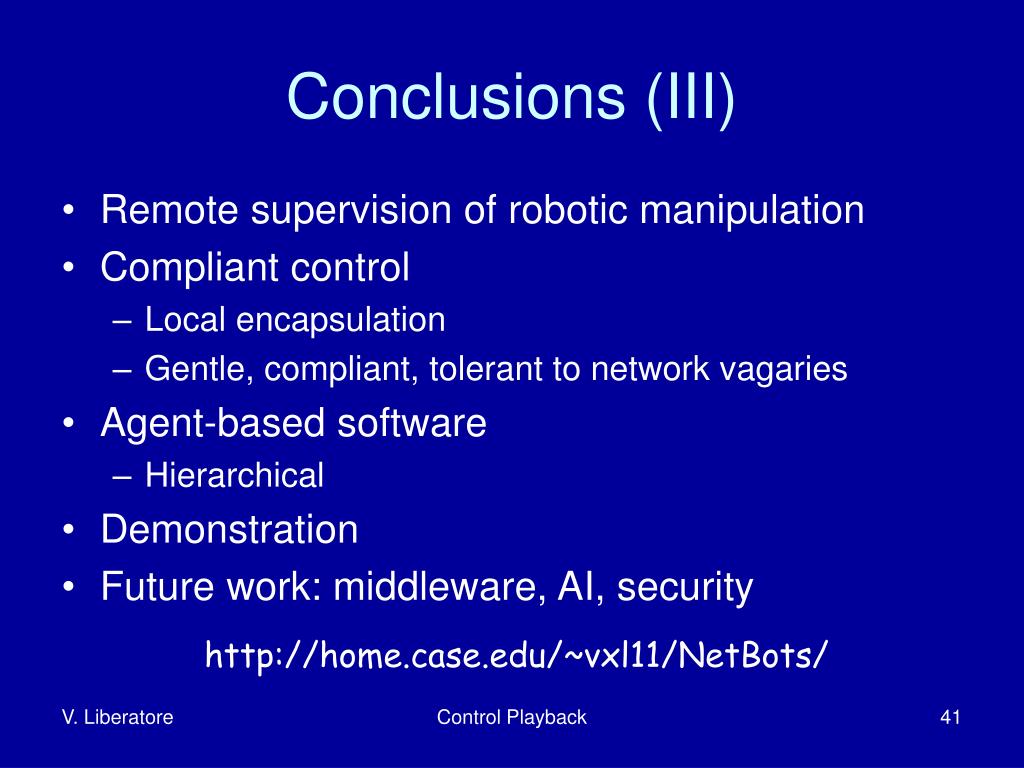 Conclusions (III)

• Remote supervision of robotic manipulation
• Compliant control
– Local encapsulation
– Gentle, compliant, tolerant to network vagaries
• Agent-based software
– Hierarchical
• Demonstration
• Future work: middleware, AI, security

http://home.case.edu/~vxl11/NetBots/

V. Liberatore

Control Playback

41